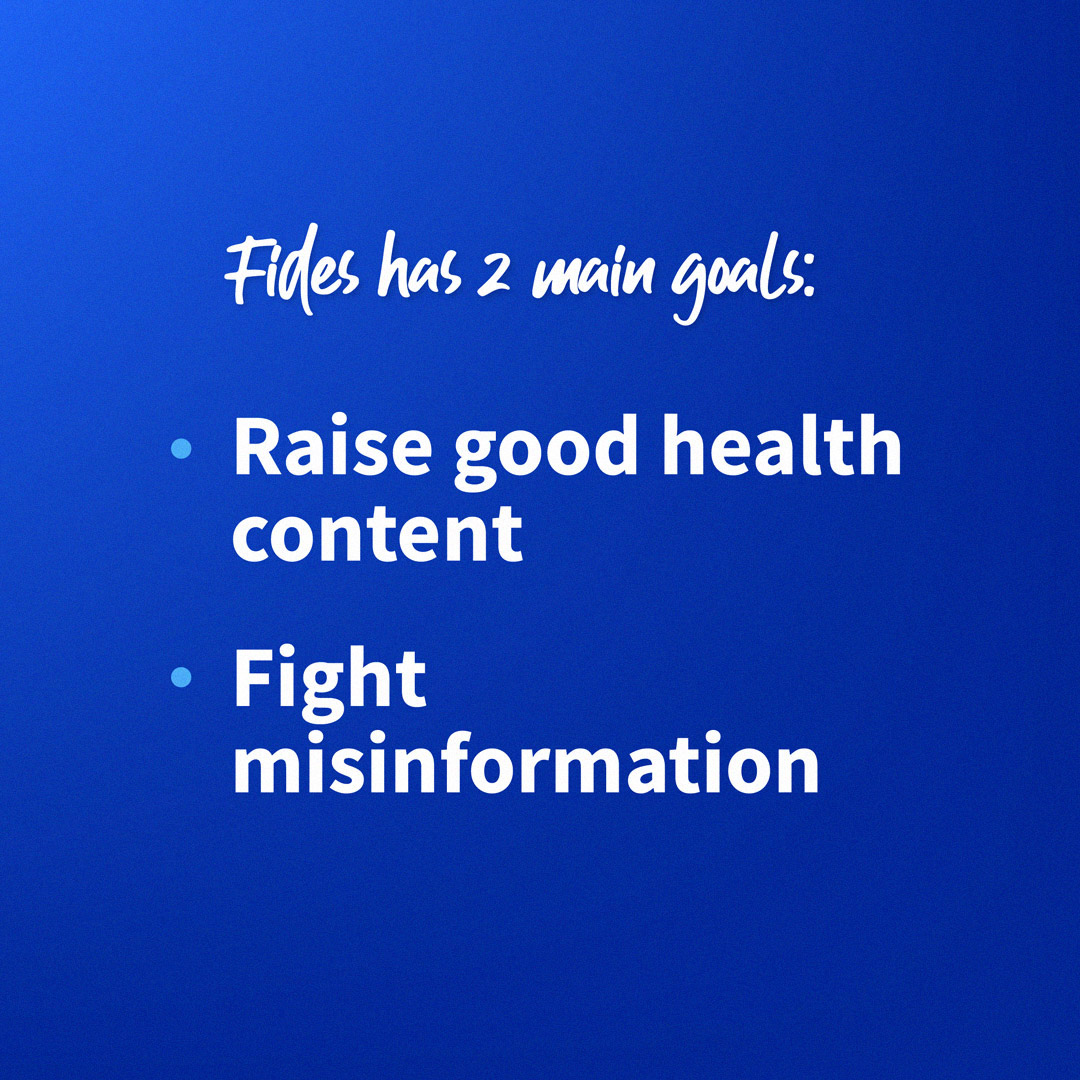 Fides has 2 main goals:

• Raise good health content

• Fight misinformation